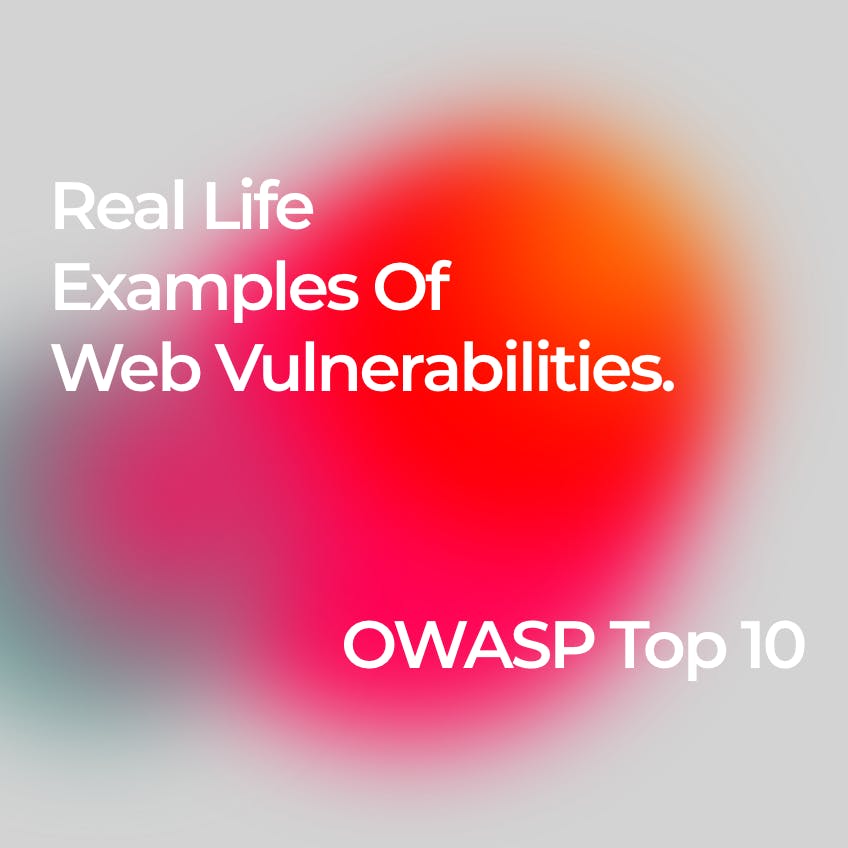 Real Life Examples Of Web Vulnerabilities.

OWASP Top 10